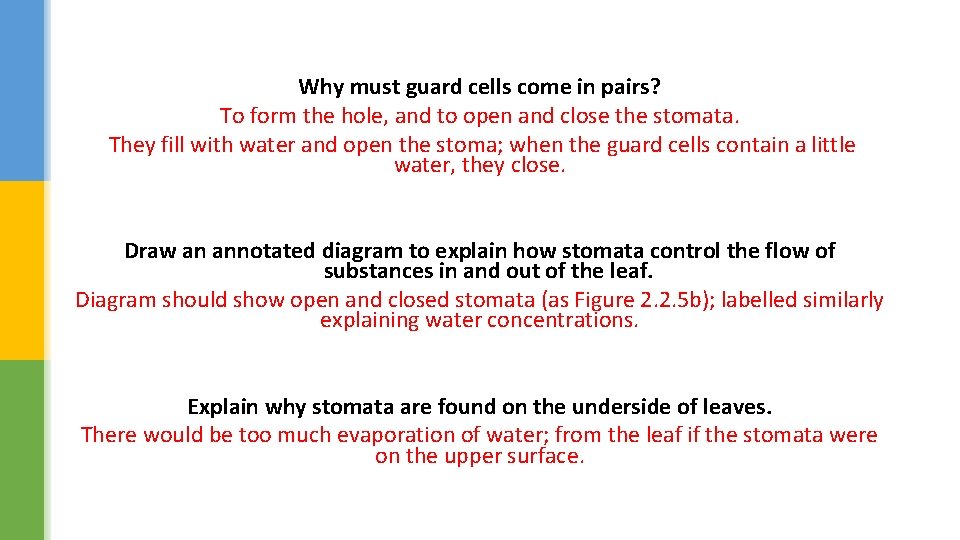 Why must guard cells come in pairs?
To form the hole, and to open and close the stomata.
They fill with water and open the stoma; when the guard cells contain a little water, they close.

Draw an annotated diagram to explain how stomata control the flow of substances in and out of the leaf.
Diagram should show open and closed stomata (as Figure 2.2.5b); labelled similarly explaining water concentrations.

Explain why stomata are found on the underside of leaves.
There would be too much evaporation of water; from the leaf if the stomata were on the upper surface.